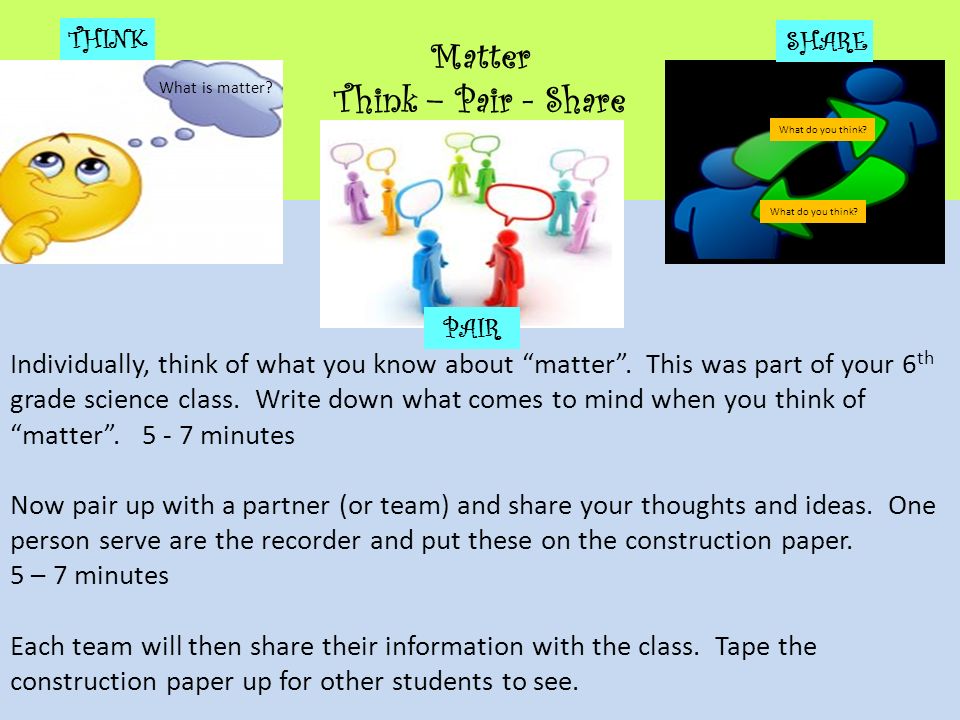 THINK

What is matter?

Matter
Think – Pair - Share

SHARE

What do you think?

What do you think?

PAIR

Individually, think of what you know about “matter”. This was part of your 6$^{th}$ grade science class. Write down what comes to mind when you think of “matter”. 5 - 7 minutes

Now pair up with a partner (or team) and share your thoughts and ideas. One person serve are the recorder and put these on the construction paper.
5 – 7 minutes

Each team will then share their information with the class. Tape the construction paper up for other students to see.